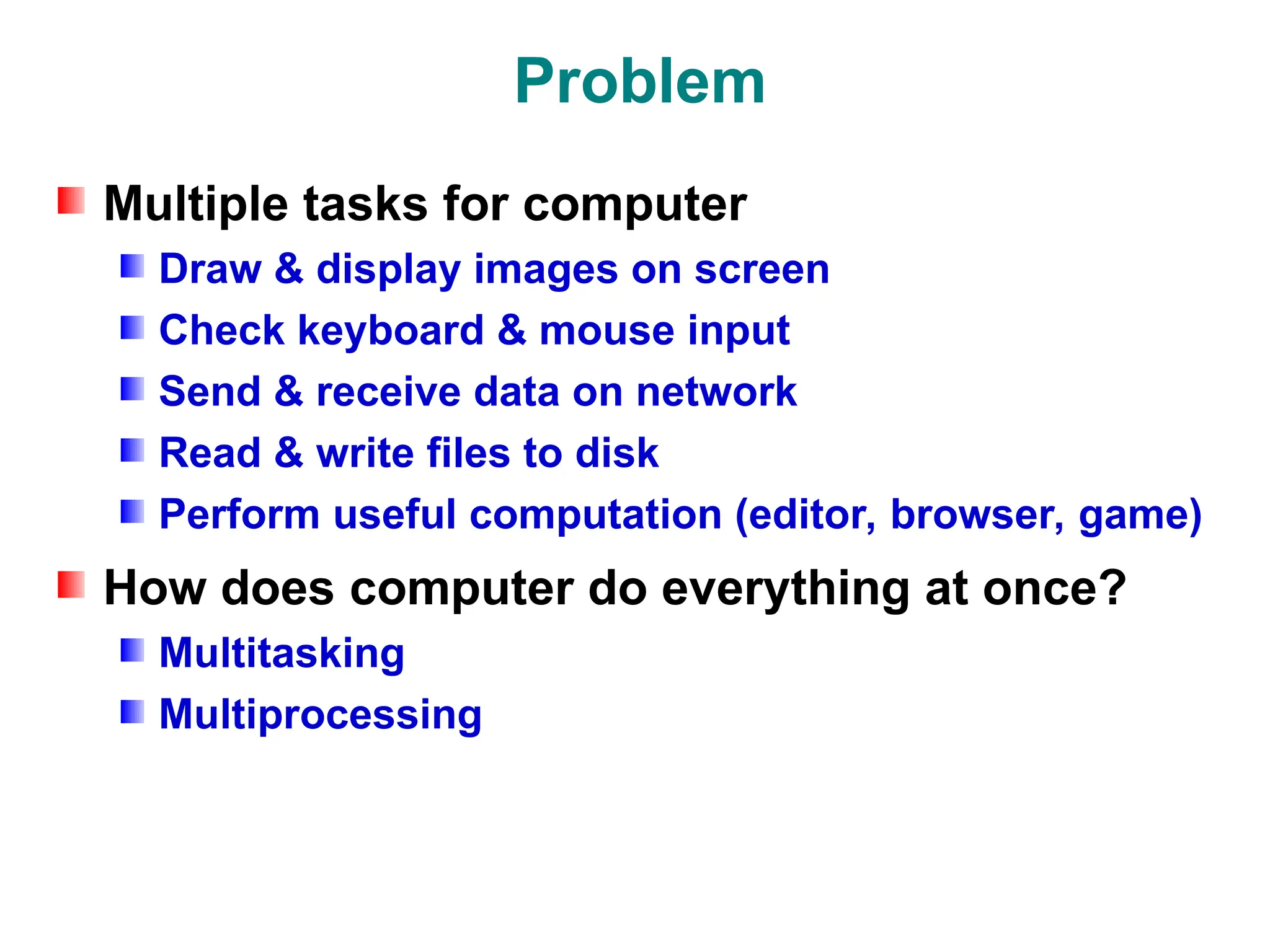 Problem

Multiple tasks for computer

Draw & display images on screen

Check keyboard & mouse input

Send & receive data on network

Read & write files to disk

Perform useful computation (editor, browser, game)

How does computer do everything at once?

Multitasking

Multiprocessing